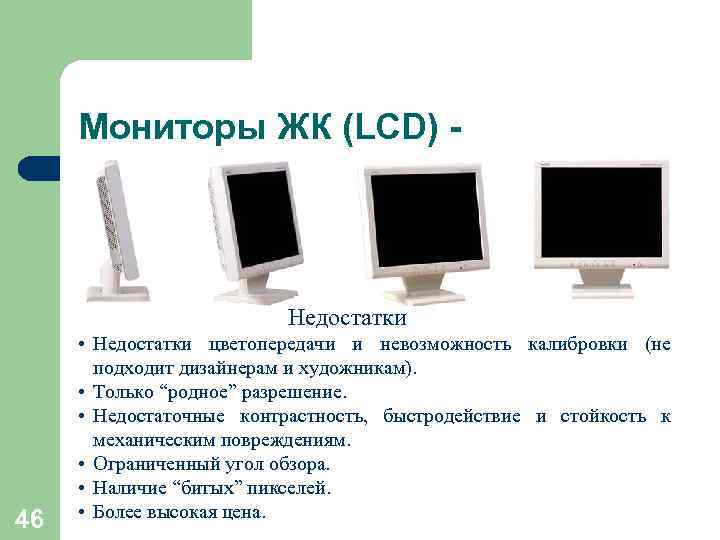 Мониторы ЖК (LCD) -

Недостатки

• Недостатки цветопередачи и невозможность калибровки (не подходит дизайнерам и художникам).
• Только “родное” разрешение.
• Недостаточные контрастность, быстродействие и стойкость к механическим повреждениям.
• Ограниченный угол обзора.
• Наличие “битых” пикселей.
• Более высокая цена.

46